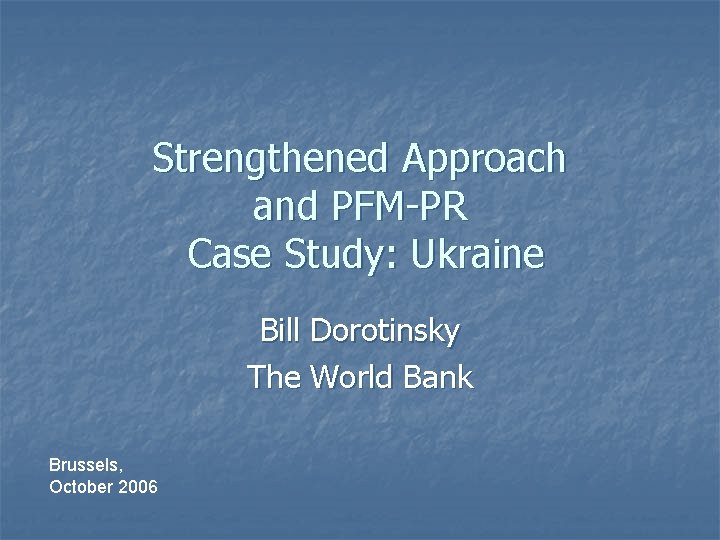 Strengthened Approach and PFM-PR Case Study: Ukraine

Bill Dorotinsky
The World Bank

Brussels,
October 2006